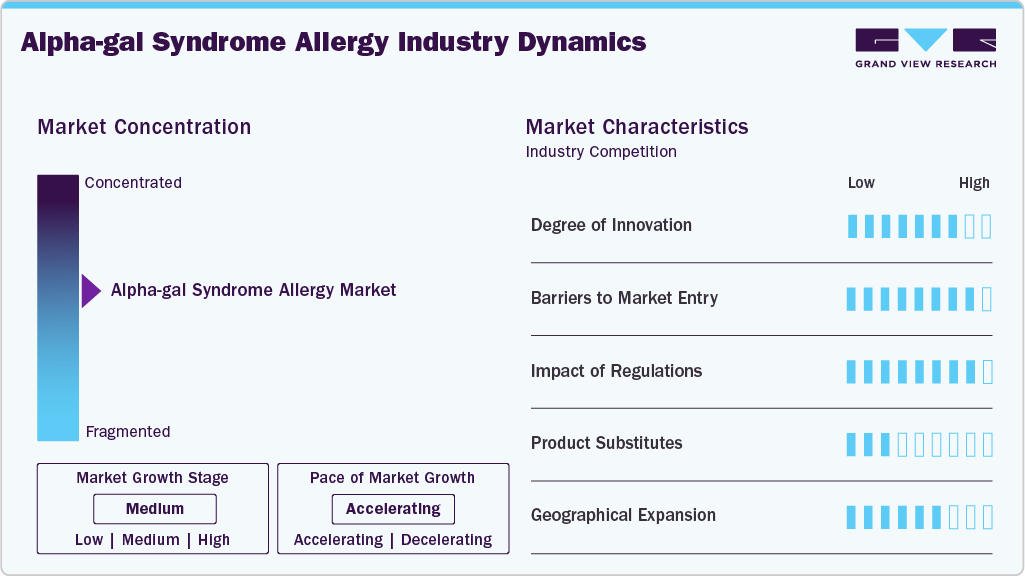 Alpha-gal Syndrome Allergy Industry Dynamics

GRAND VIEW RESEARCH

Market Concentration

Concentrated

Alpha-gal Syndrome Allergy Market

Fragmented

Market Growth Stage
Medium
Low | Medium | High

Pace of Market Growth
Accelerating
Accelerating | Decelerating

Market Characteristics
Industry Competition

Low High

Degree of Innovation

Barriers to Market Entry

Impact of Regulations

Product Substitutes

Geographical Expansion